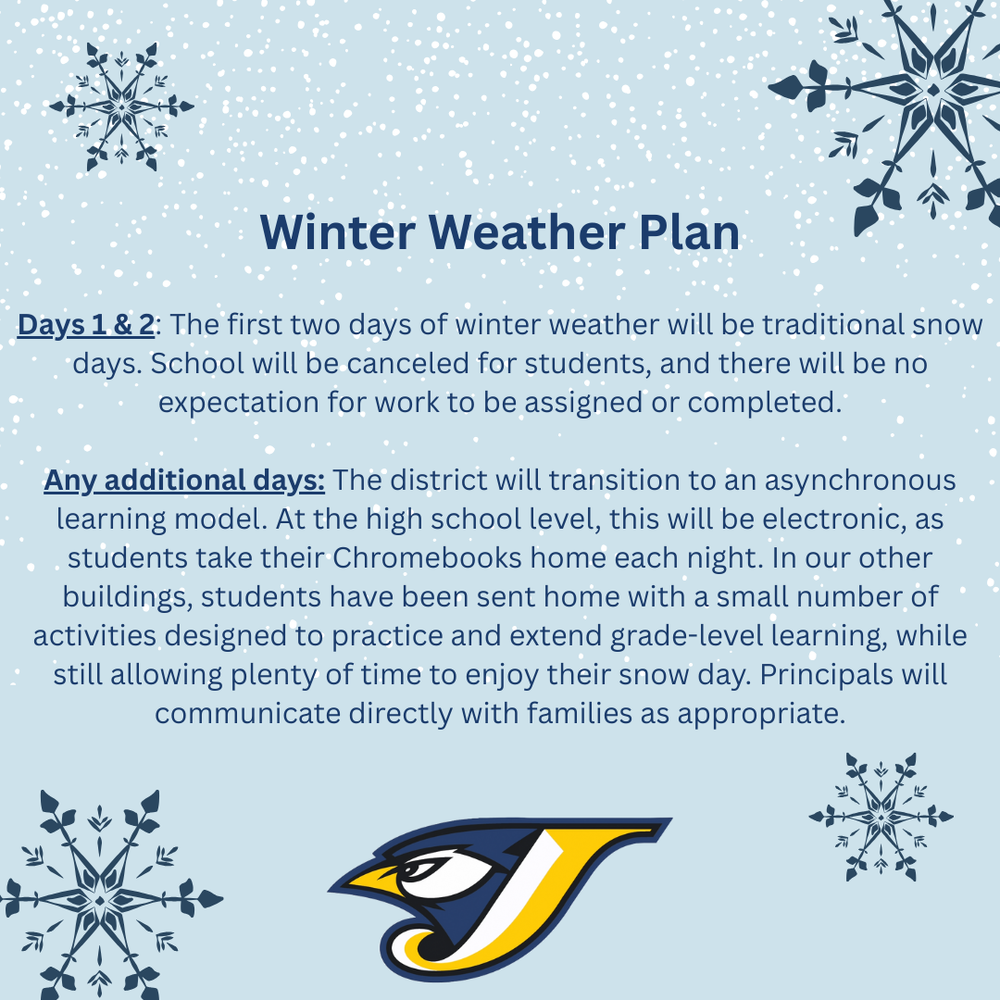 Winter Weather Plan

Days 1 & 2: The first two days of winter weather will be traditional snow days. School will be canceled for students, and there will be no expectation for work to be assigned or completed.

Any additional days: The district will transition to an asynchronous learning model. At the high school level, this will be electronic, as students take their Chromebooks home each night. In our other buildings, students have been sent home with a small number of activities designed to practice and extend grade-level learning, while still allowing plenty of time to enjoy their snow day. Principals will communicate directly with families as appropriate.

J